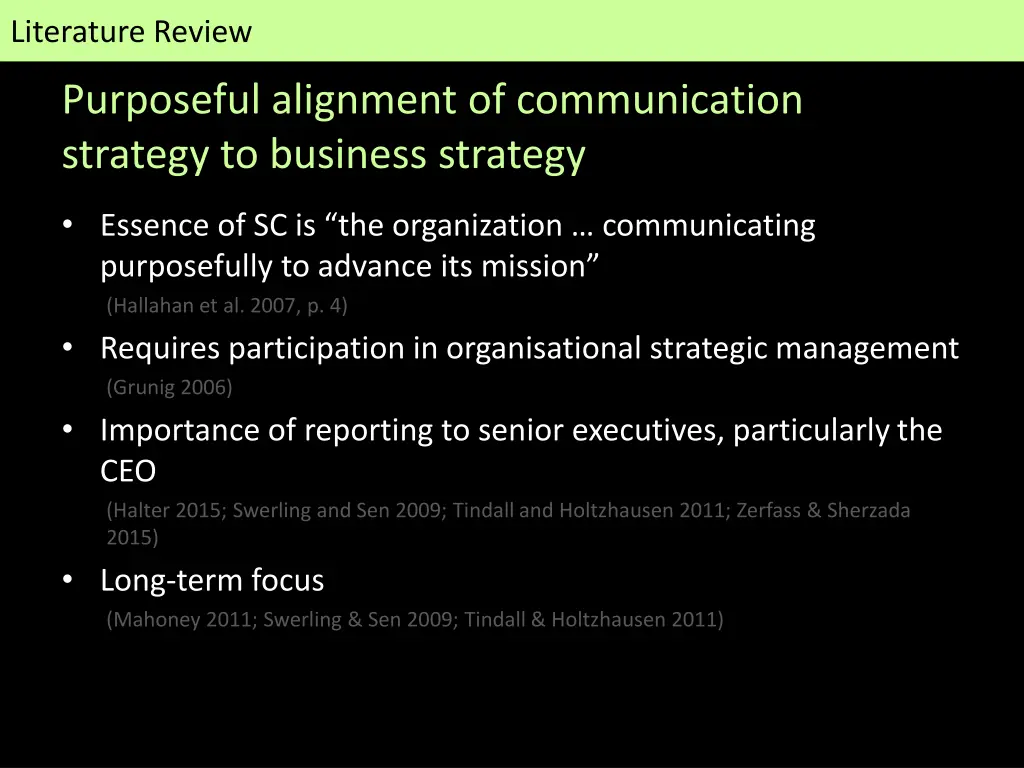 Literature Review

Purposeful alignment of communication strategy to business strategy

• Essence of SC is “the organization … communicating purposefully to advance its mission”
(Hallahan et al. 2007, p. 4)
• Requires participation in organisational strategic management
(Grunig 2006)
• Importance of reporting to senior executives, particularly the CEO
(Halter 2015; Swerling and Sen 2009; Tindall and Holtzhausen 2011; Zerfass & Sherzada 2015)
• Long-term focus
(Mahoney 2011; Swerling & Sen 2009; Tindall & Holtzhausen 2011)